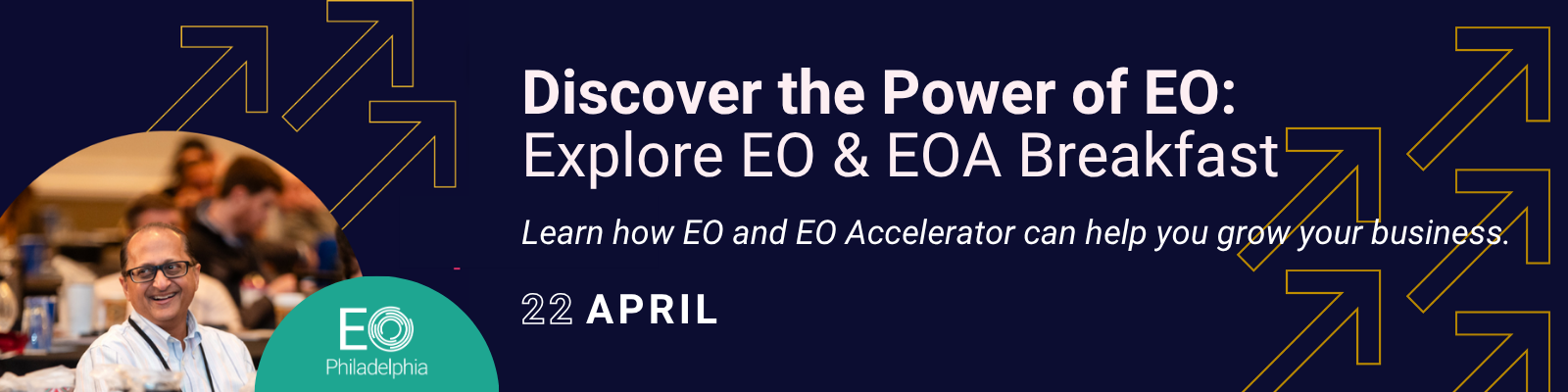 Discover the Power of EO:
Explore EO & EOA Breakfast

Learn how EO and EO Accelerator can help you grow your business.

22 APRIL

EO
Philadelphia